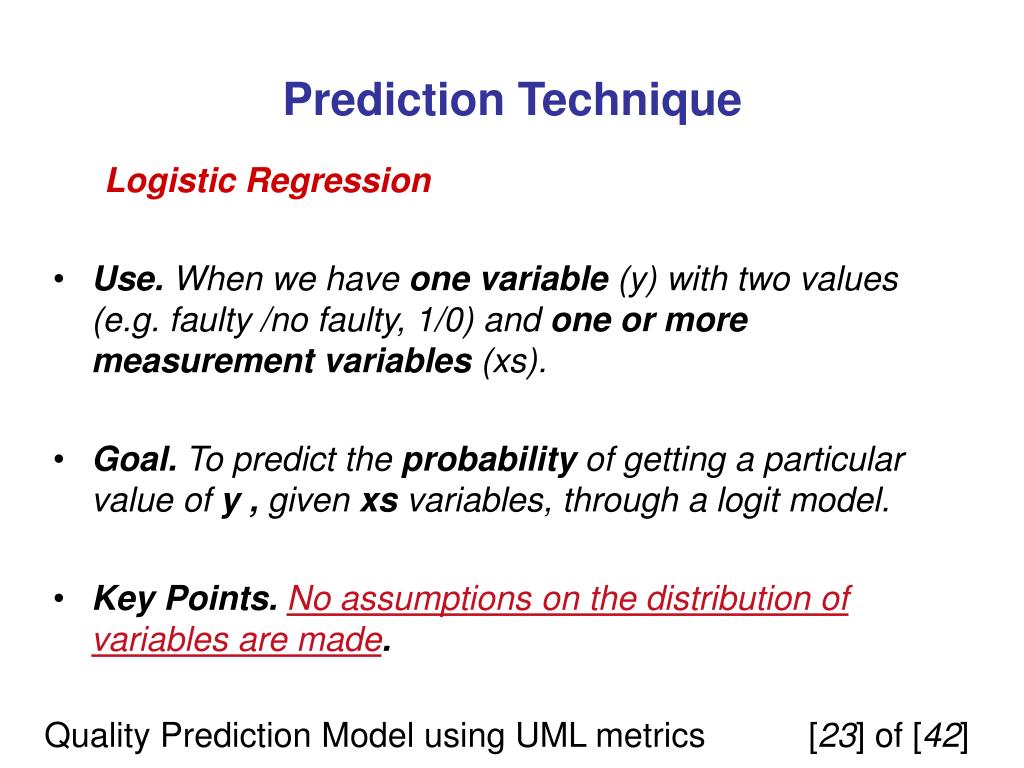 Prediction Technique

Logistic Regression

• Use. When we have one variable (y) with two values (e.g. faulty /no faulty, 1/0) and one or more measurement variables (xs).

• Goal. To predict the probability of getting a particular value of y , given xs variables, through a logit model.

• Key Points. No assumptions on the distribution of variables are made.

Quality Prediction Model using UML metrics [23] of [42]